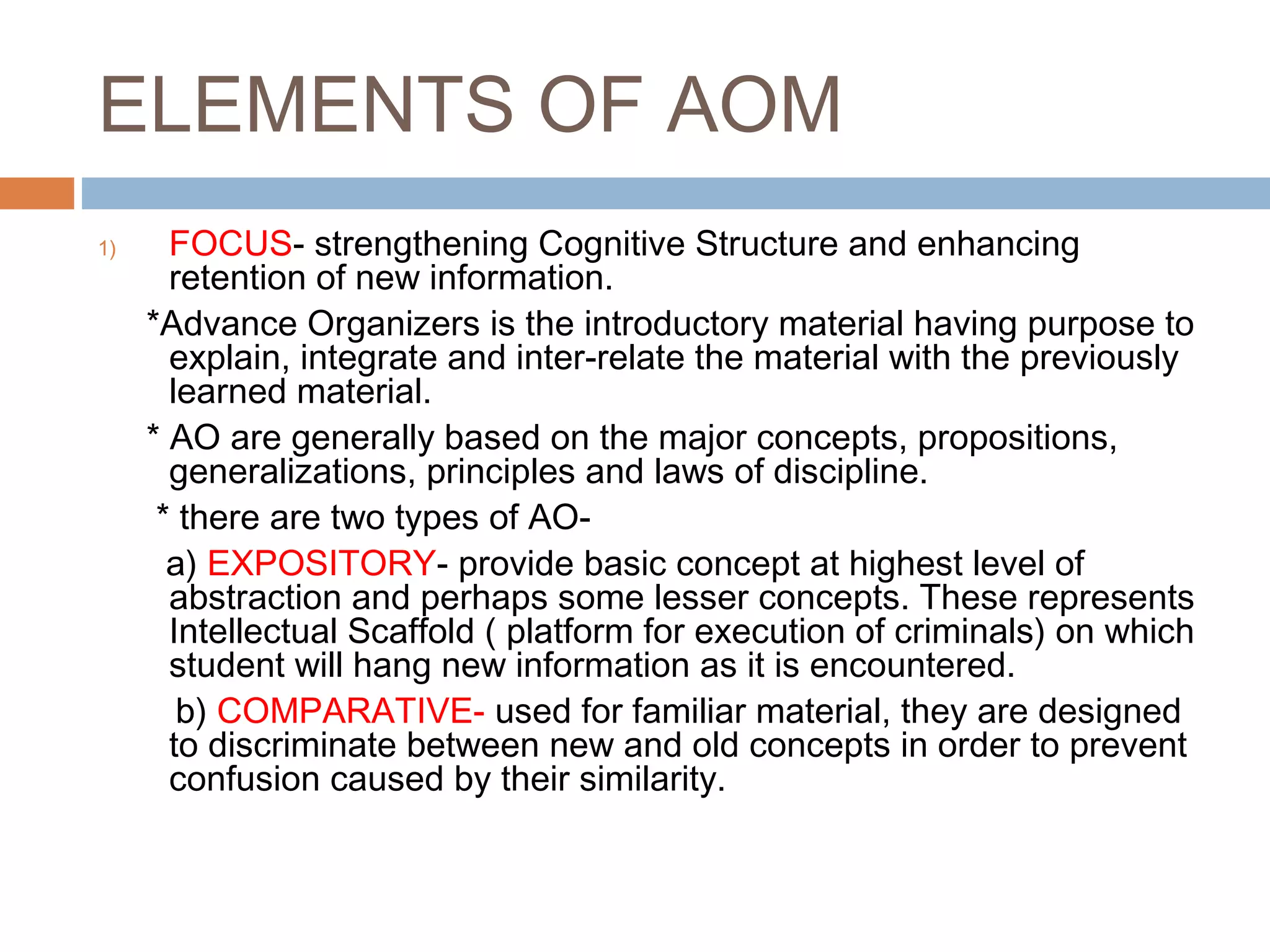 ELEMENTS OF AOM

1) FOCUS- strengthening Cognitive Structure and enhancing retention of new information.

*Advance Organizers is the introductory material having purpose to explain, integrate and inter-relate the material with the previously learned material.

* AO are generally based on the major concepts, propositions, generalizations, principles and laws of discipline.

* there are two types of AO-

a) EXPOSITORY- provide basic concept at highest level of abstraction and perhaps some lesser concepts. These represents Intellectual Scaffold ( platform for execution of criminals) on which student will hang new information as it is encountered.

b) COMPARATIVE- used for familiar material, they are designed to discriminate between new and old concepts in order to prevent confusion caused by their similarity.